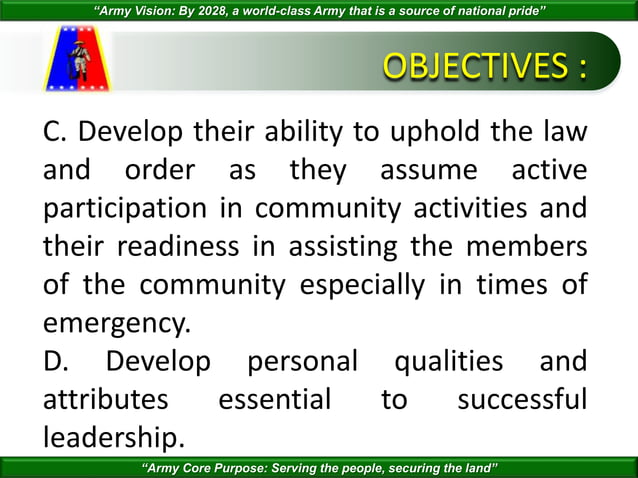 "Army Vision: By 2028, a world-class Army that is a source of national pride"

OBJECTIVES :

C. Develop their ability to uphold the law and order as they assume active participation in community activities and their readiness in assisting the members of the community especially in times of emergency.

D. Develop personal qualities and attributes essential to successful leadership.

"Army Core Purpose: Serving the people, securing the land"